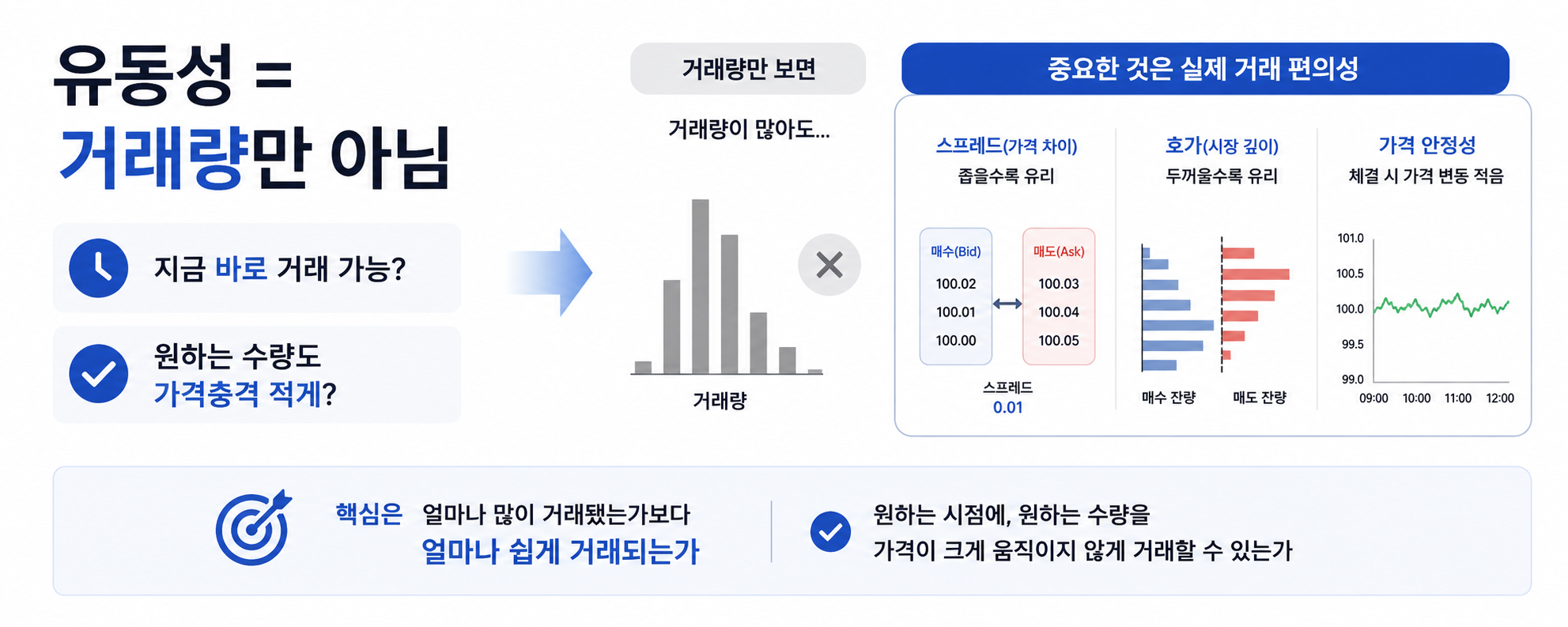 유동성 =
거래량만 아님

지금 바로 거래 가능?

원하는 수량도
가격충격 적게?

거래량만 보면

거래량이 많아도...

거래량

중요한 것은 실제 거래 편의성

스프레드(가격 차이)
좁을수록 유리

매수(Bid)
100.02
100.01
100.00

매도(Ask)
100.03
100.04
100.05

스프레드
0.01

호가(시장 깊이)
두꺼울수록 유리

매수 잔량
매도 잔량

가격 안정성
체결 시 가격 변동 적음

101.0
100.5
100.0
99.5
99.0
09:00
10:00
11:00
12:00

핵심은 얼마나 많이 거래됐는가보다
얼마나 쉽게 거래되는가

원하는 시점에, 원하는 수량을
가격이 크게 움직이지 않게 거래할 수 있는가